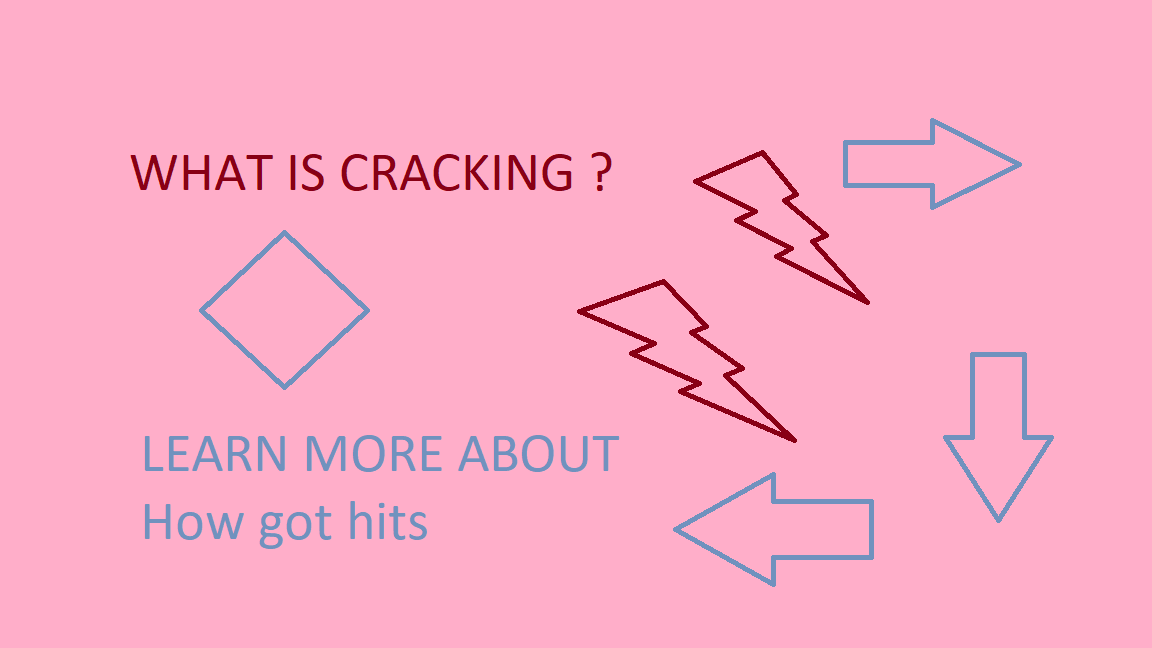 WHAT IS CRACKING ?

LEARN MORE ABOUT
How got hits